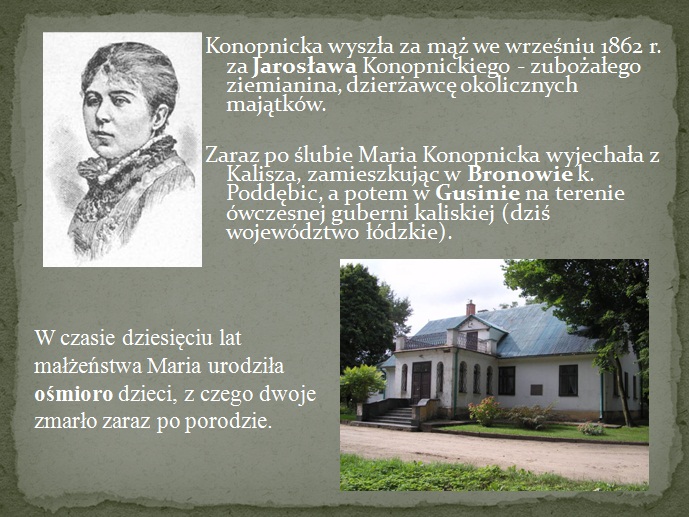 Konopnicka wyszła za mąż we wrześniu 1862 r. za Jarosława Konopnickiego - zubożałego ziemianina, dzierżawcę okolicznych majątków.

Zaraz po ślubie Maria Konopnicka wyjechała z Kalisza, zamieszkując w Bronowie k. Poddębic, a potem w Gusinie na terenie ówczesnej guberni kaliskiej (dziś województwo łódzkie).

W czasie dziesięciu lat małżeństwa Maria urodziła ośmioro dzieci, z czego dwoje zmarło zaraz po porodzie.